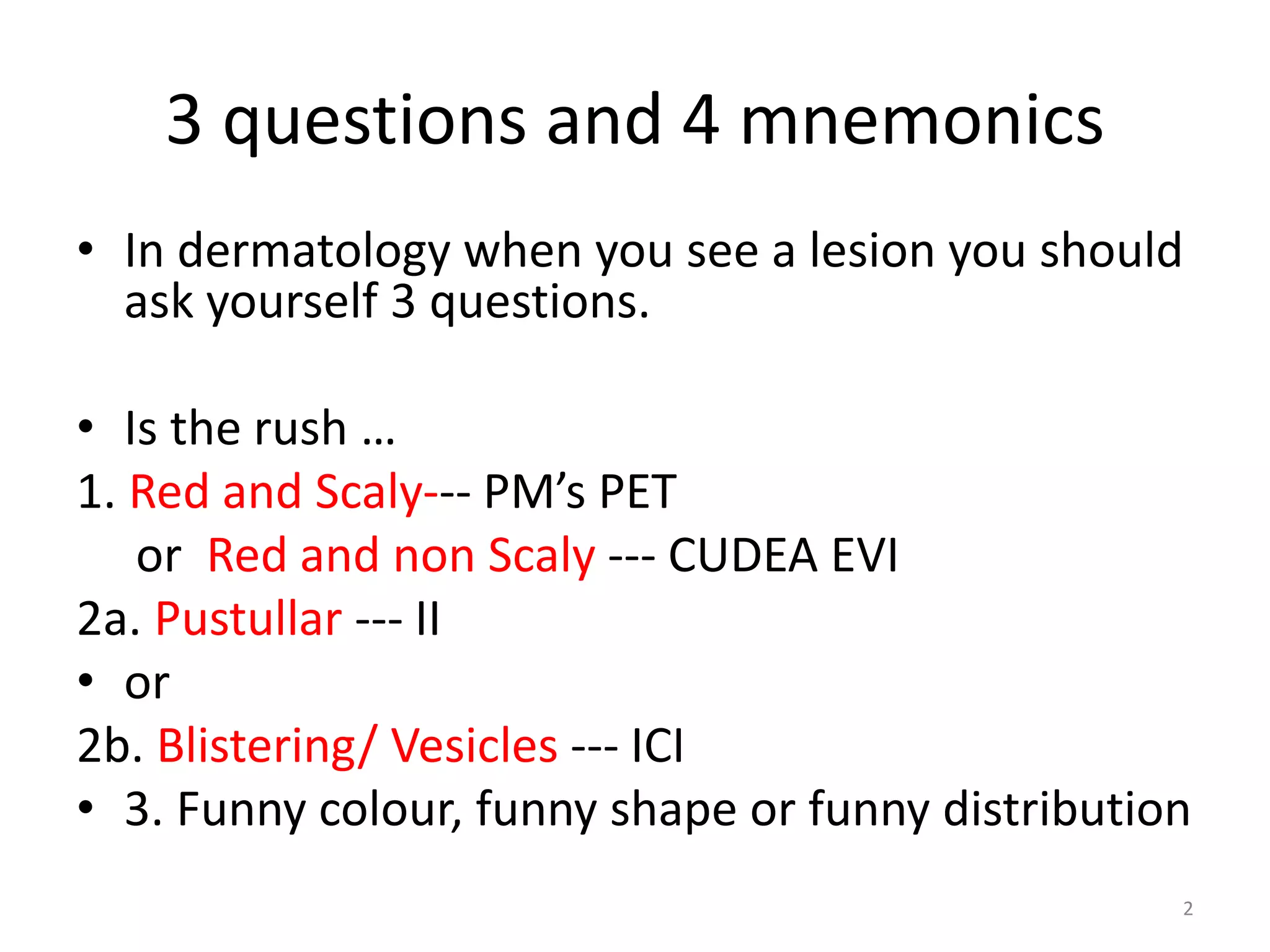 3 questions and 4 mnemonics

• In dermatology when you see a lesion you should ask yourself 3 questions.

• Is the rush …
1. Red and Scaly--- PM’s PET
or Red and non Scaly --- CUDEA EVI
2a. Pustullar --- II
• or
2b. Blistering/ Vesicles --- ICI
• 3. Funny colour, funny shape or funny distribution

2